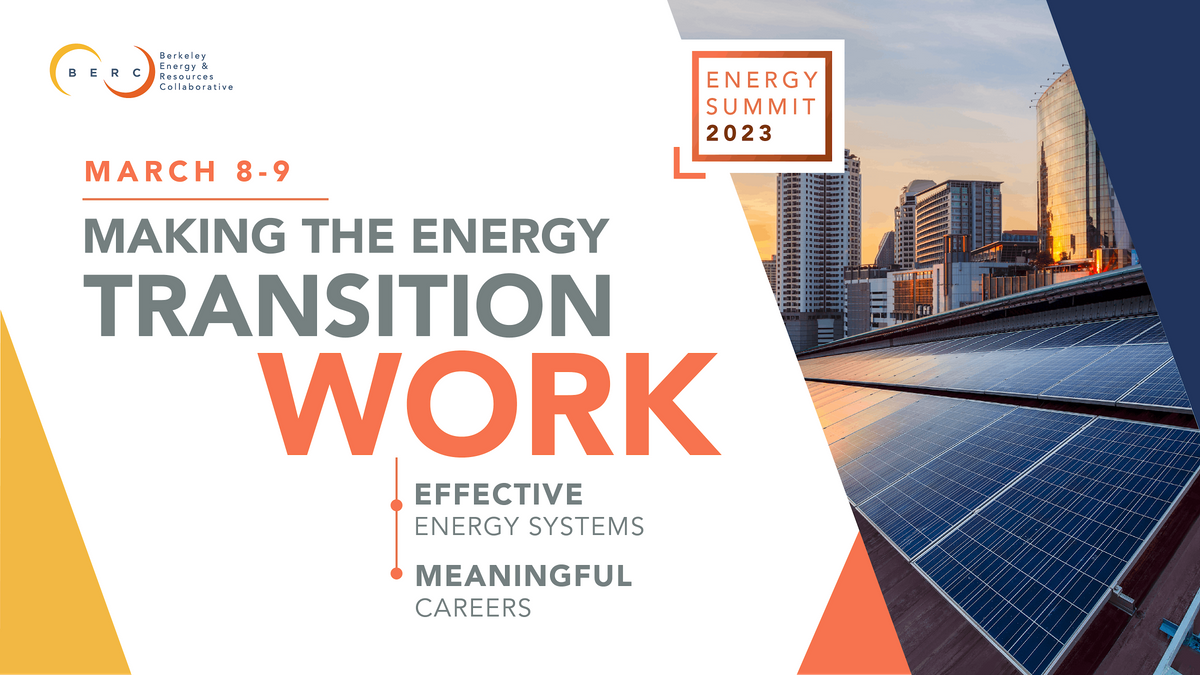 BERC
Berkeley Energy & Resources Collaborative

ENERGY SUMMIT 2023

MARCH 8-9

MAKING THE ENERGY TRANSITION WORK

EFFECTIVE ENERGY SYSTEMS

MEANINGFUL CAREERS